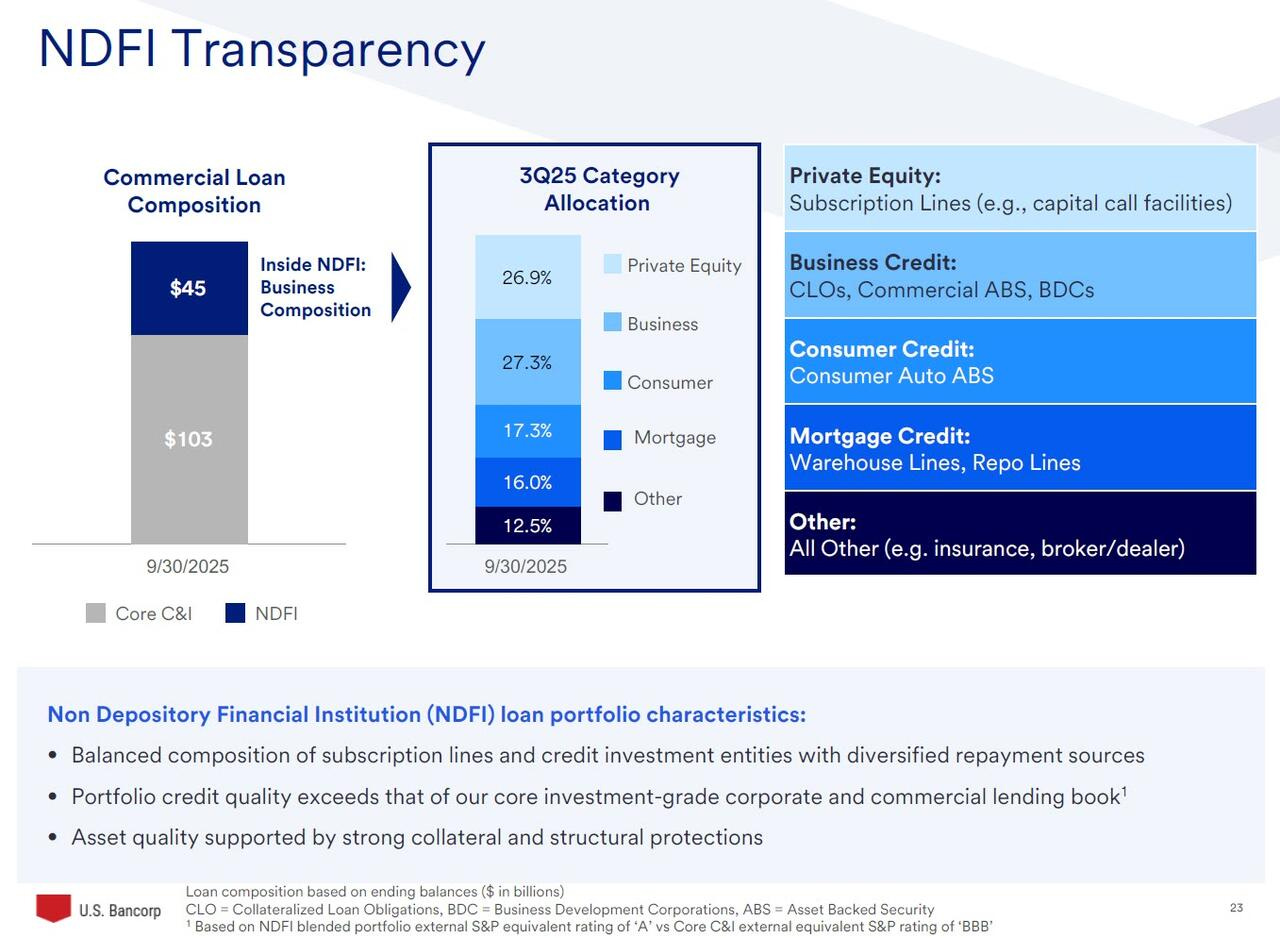 NDFI Transparency

Commercial Loan Composition

$45

$103

Inside NDFI: Business Composition

9/30/2025

Core C&I NDFI

3Q25 Category Allocation

26.9%

27.3%

17.3%

16.0%

12.5%

Private Equity

Business

Consumer

Mortgage

Other

9/30/2025

Private Equity:
Subscription Lines (e.g., capital call facilities)

Business Credit:
CLOs, Commercial ABS, BDCs

Consumer Credit:
Consumer Auto ABS

Mortgage Credit:
Warehouse Lines, Repo Lines

Other:
All Other (e.g. insurance, broker/dealer)

Non Depository Financial Institution (NDFI) loan portfolio characteristics:

• Balanced composition of subscription lines and credit investment entities with diversified repayment sources

• Portfolio credit quality exceeds that of our core investment-grade corporate and commercial lending book$^1$

• Asset quality supported by strong collateral and structural protections

U.S. Bancorp

Loan composition based on ending balances ($ in billions)
CLO = Collateralized Loan Obligations, BDC = Business Development Corporations, ABS = Asset Backed Security
$^1$ Based on NDFI blended portfolio external S&P equivalent rating of 'A' vs Core C&I external equivalent S&P rating of 'BBB'

23